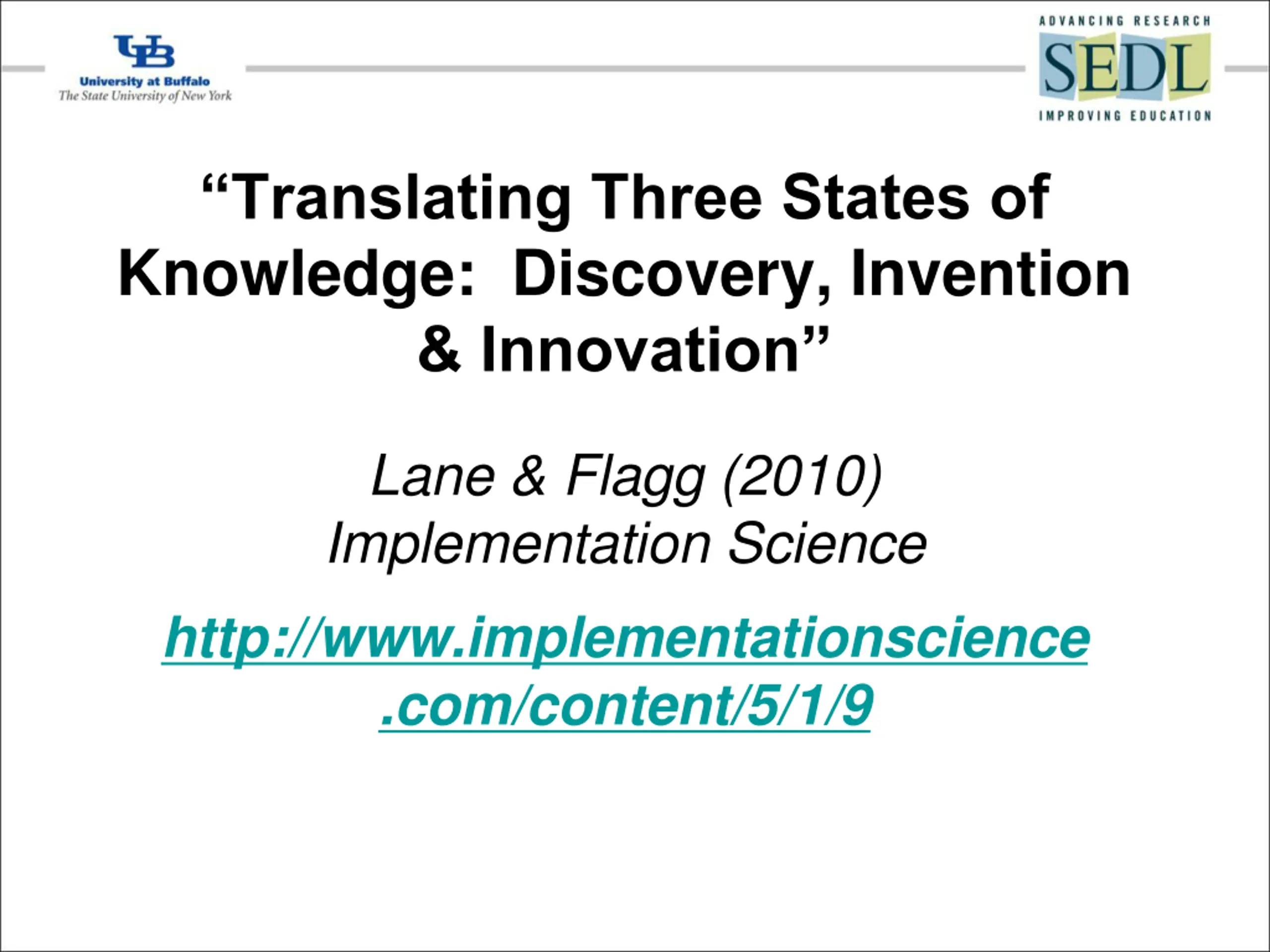 UB
University at Buffalo
The State University of New York

ADVANCING RESEARCH
SEDL
IMPROVING EDUCATION

“Translating Three States of Knowledge:  Discovery, Invention & Innovation”

Lane & Flagg (2010)
Implementation Science

http://www.implementationscience.com/content/5/1/9